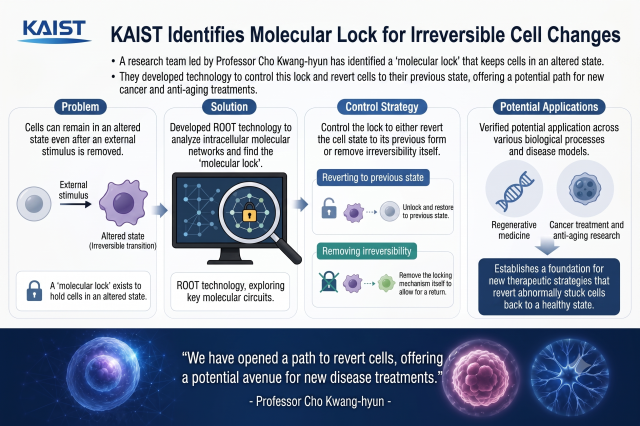 KAIST

KAIST Identifies Molecular Lock for Irreversible Cell Changes

• A research team led by Professor Cho Kwang-hyun has identified a 'molecular lock' that keeps cells in an altered state.

• They developed technology to control this lock and revert cells to their previous state, offering a potential path for new cancer and anti-aging treatments.

Problem

Cells can remain in an altered state even after an external stimulus is removed.

External stimulus

Altered state (Irreversible transition)

A 'molecular lock' exists to hold cells in an altered state.

Solution

Developed ROOT technology to analyze intracellular molecular networks and find the 'molecular lock'.

ROOT technology, exploring key molecular circuits.

Control Strategy

Control the lock to either revert the cell state to its previous form or remove irreversibility itself.

Reverting to previous state

Unlock and restore to previous state.

Removing irreversibility

Remove the locking mechanism itself to allow for a return.

Potential Applications

Verified potential application across various biological processes and disease models.

Regenerative medicine

Cancer treatment and anti-aging research

Establishes a foundation for new therapeutic strategies that revert abnormally stuck cells back to a healthy state.

"We have opened a path to revert cells, offering a potential avenue for new disease treatments."

- Professor Cho Kwang-hyun -